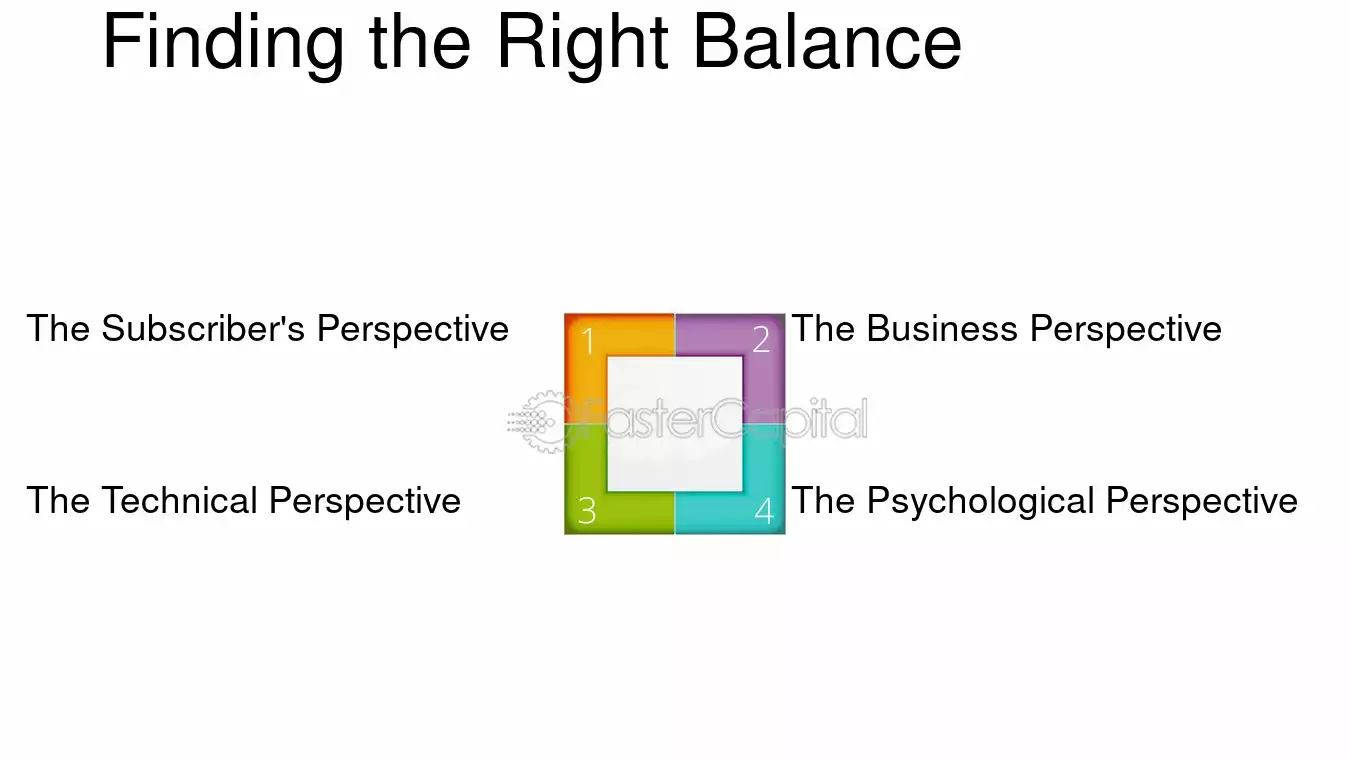 Finding the Right Balance

The Subscriber's Perspective

1

2

The Business Perspective

FasterCapital

The Technical Perspective

3

4

The Psychological Perspective